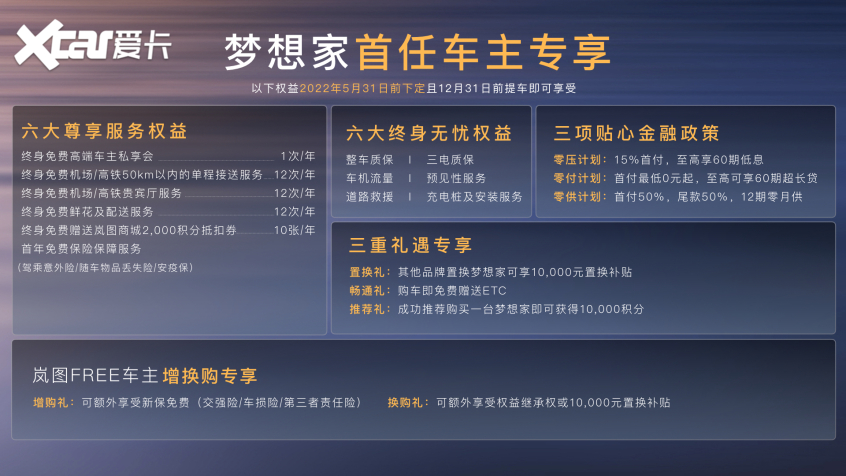 Xcar爱卡

梦想家首任车主专享

以下权益2022年5月31日前下定且12月31日前提车即可享受

六大尊享服务权益

终身免费高端车主私享会 1次/年
终身免费机场/高铁50km以内的单程接送服务 12次/年
终身免费机场/高铁贵宾厅服务 12次/年
终身免费鲜花及配送服务 12次/年
终身免费赠送岚图商城2,000积分抵扣券 10张/年
首年免费保险保障服务
(驾乘意外险/随车物品丢失险/安疫保)

六大终身无忧权益

整车质保 | 三电质保
车机流量 | 预见性服务
道路救援 | 充电桩及安装服务

三项贴心金融政策

零压计划:15%首付,至高享60期低息
零付计划:首付最低0元起,至高可享60期超长贷
零供计划:首付50%,尾款50%,12期零月供

三重礼遇专享

置换礼:其他品牌置换梦想家可享10,000元置换补贴
畅通礼:购车即免费赠送ETC
推荐礼:成功推荐购买一台梦想家即可获得10,000积分

岚图FREE车主增换购专享

增购礼:可额外享受新保免费(交强险/车损险/第三者责任险)

换购礼:可额外享受权益继承权或10,000元置换补贴